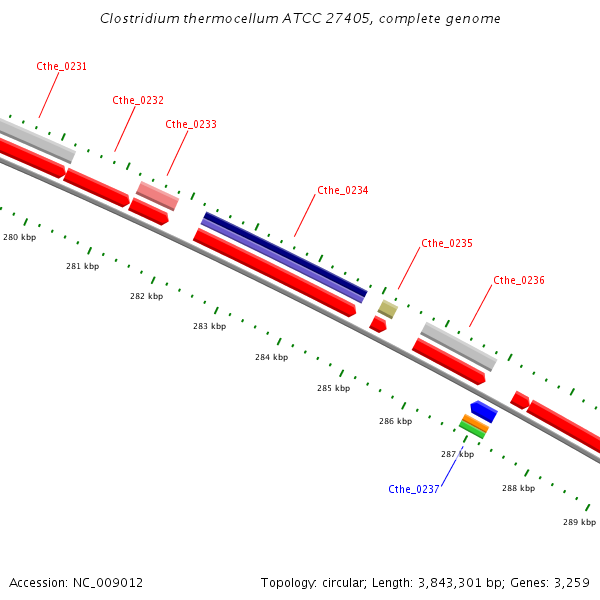 Clostridium thermocellum ATCC 27405, complete genome

Cthe_0231

Cthe_0232

Cthe_0233

Cthe_0234

Cthe_0235

Cthe_0236

280 kbp

281 kbp

282 kbp

283 kbp

284 kbp

285 kbp

286 kbp

287 kbp

288 kbp

289 kbp

Cthe_0237

Accession: NC_009012

Topology: circular; Length: 3,843,301 bp; Genes: 3,259